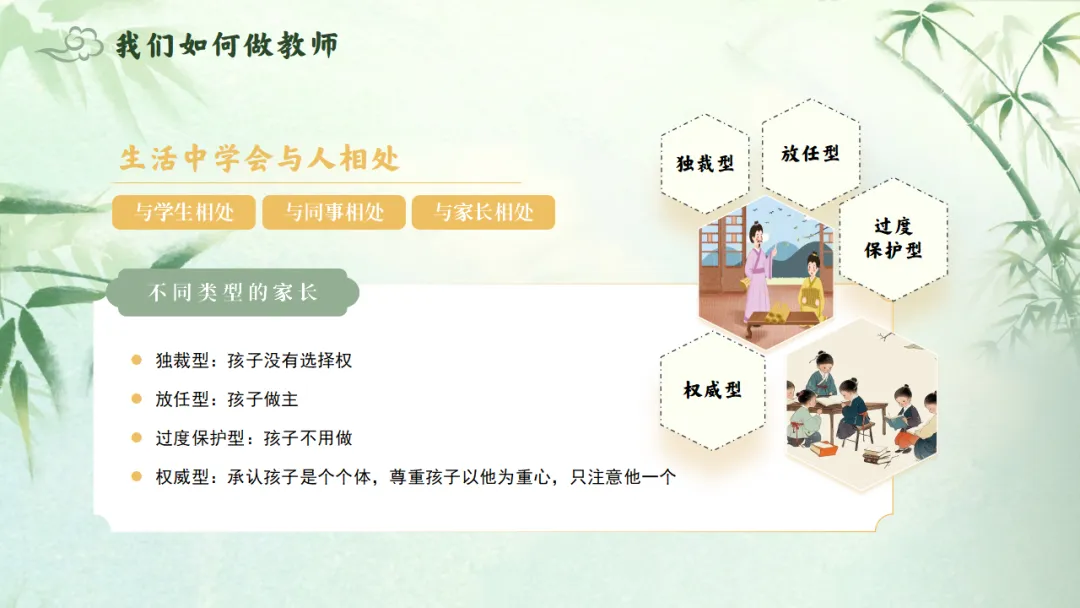 我们如何做教师

生活中学会与人相处

与学生相处 与同事相处 与家长相处

不同类型的家长

独裁型：孩子没有选择权

放任型：孩子做主

过度保护型：孩子不用做

权威型：承认孩子是个个体，尊重孩子以他为重心，只注意他一个

独裁型

放任型

过度保护型

权威型